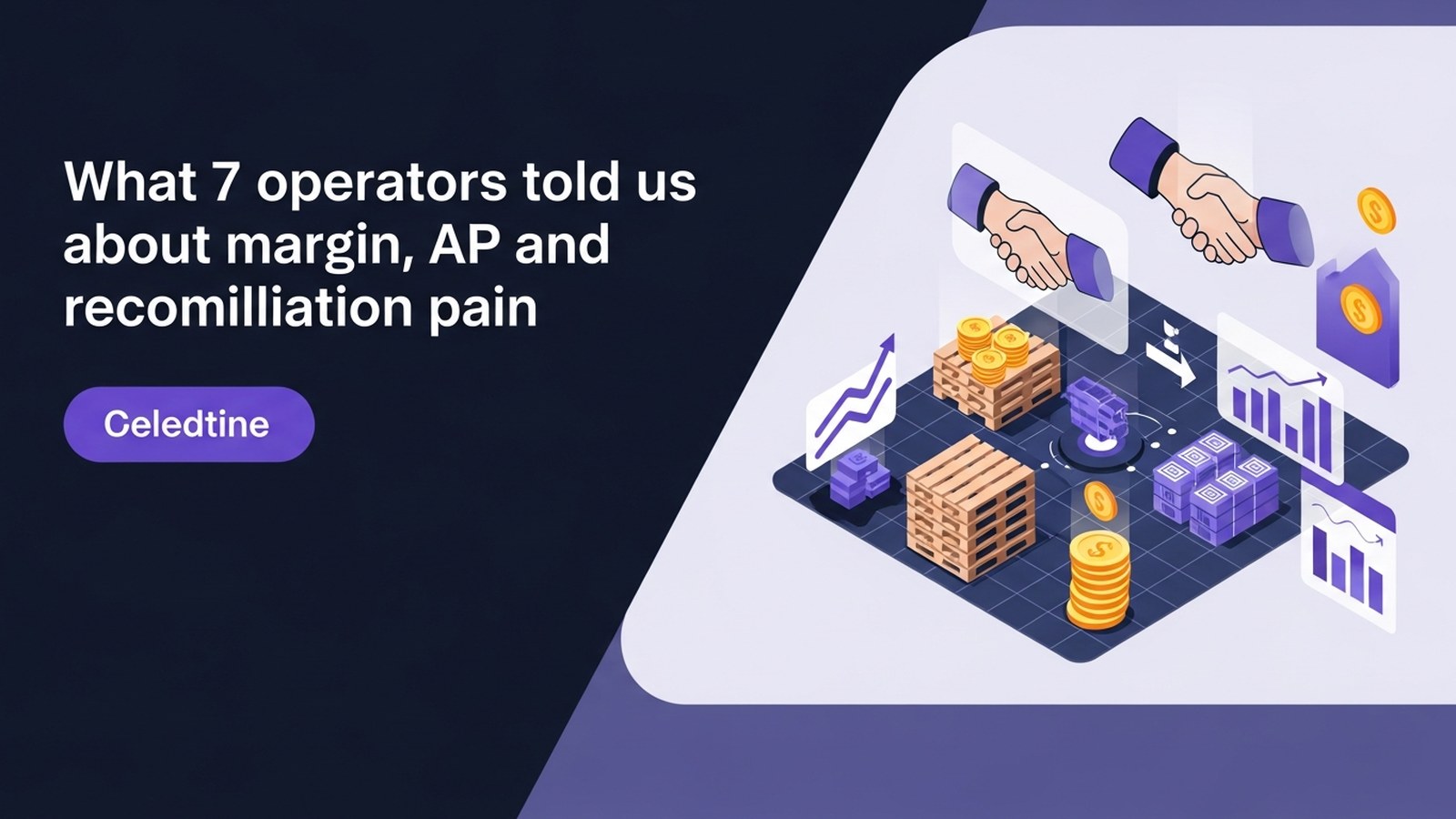 What 7 operators told us about margin, AP and recomilliation pain

Celedtine